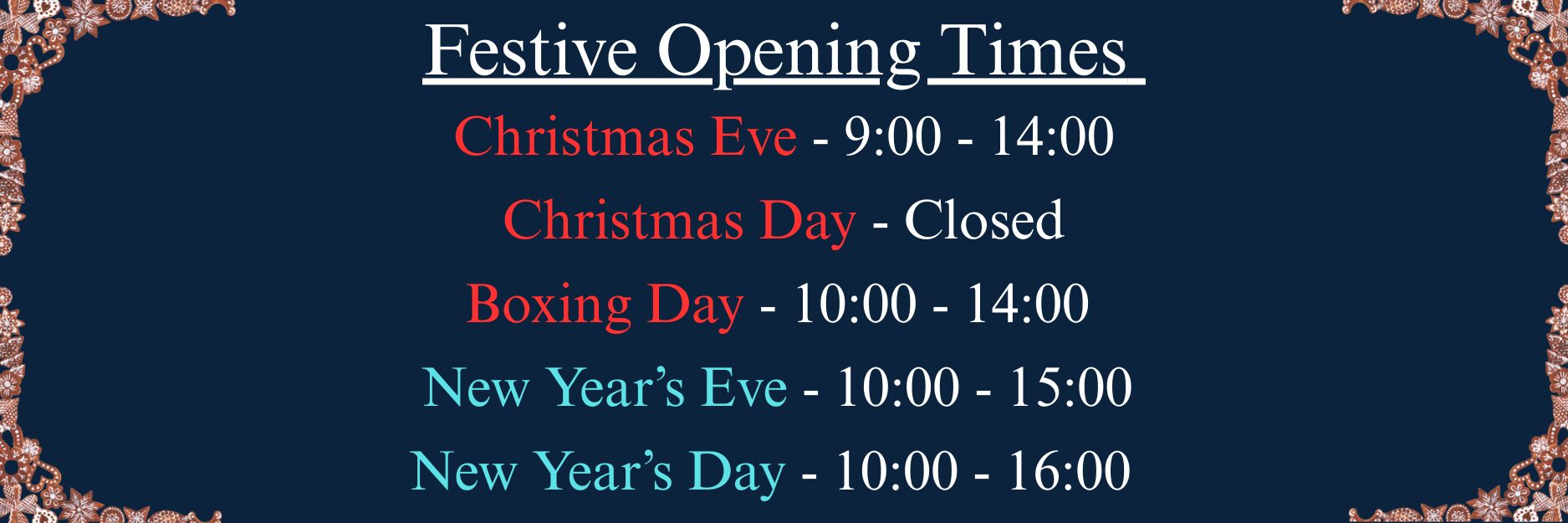 Festive Opening Times

Christmas Eve - 9:00 - 14:00

Christmas Day - Closed

Boxing Day - 10:00 - 14:00

New Year’s Eve - 10:00 - 15:00

New Year’s Day - 10:00 - 16:00